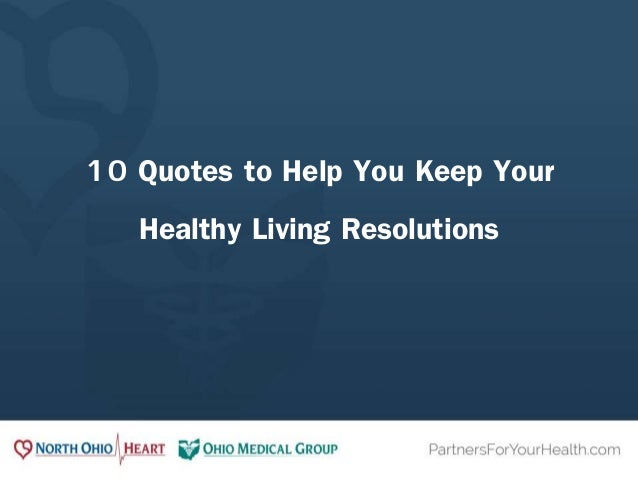 10 Quotes to Help You Keep Your Healthy Living Resolutions

NORTH OHIO HEART OHIO MEDICAL GROUP PartnersForYourHealth.com